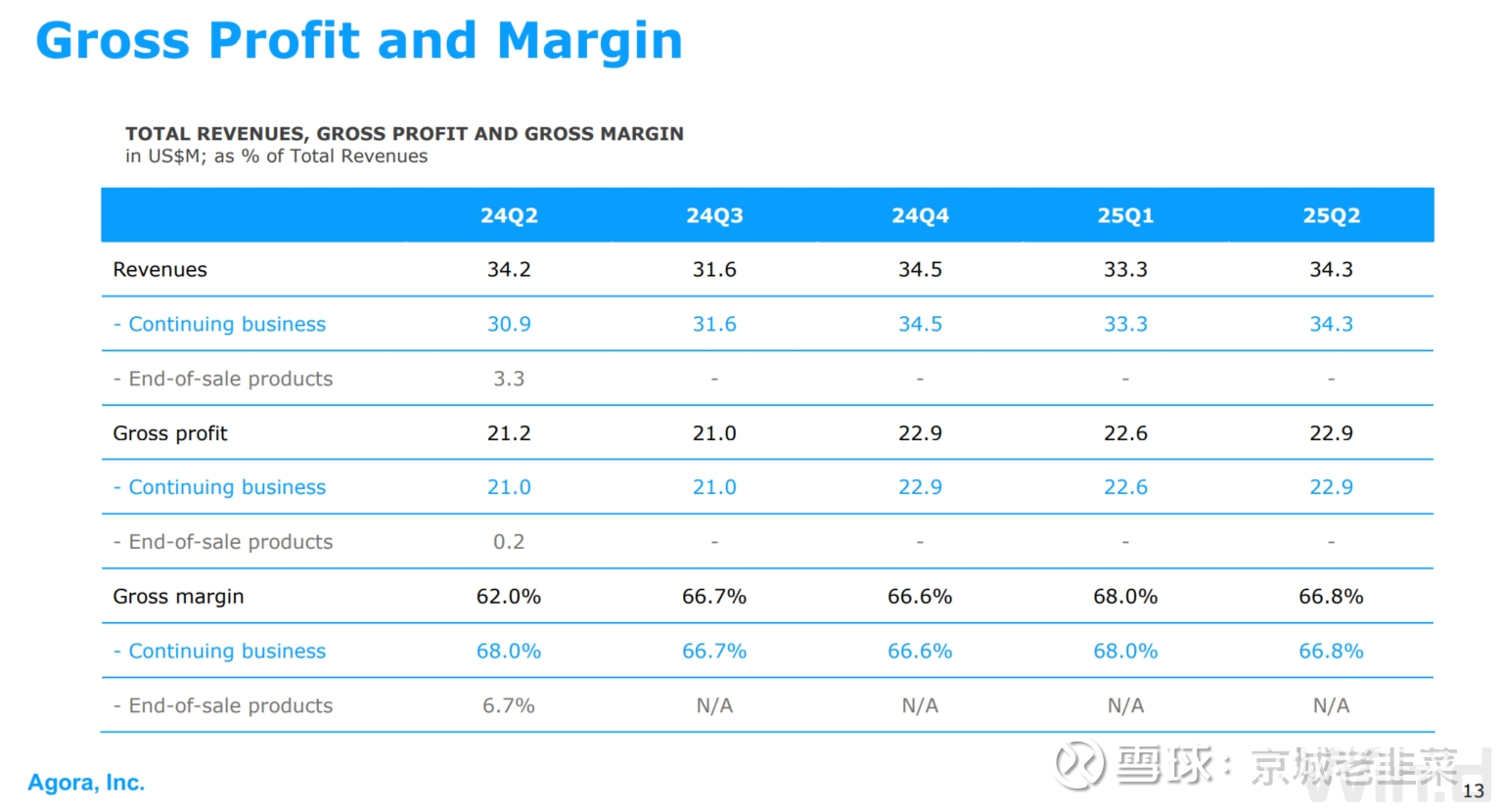 Gross Profit and Margin

TOTAL REVENUES, GROSS PROFIT AND GROSS MARGIN
in US$M; as % of Total Revenues

| | 24Q2 | 24Q3 | 24Q4 | 25Q1 | 25Q2 |
|---|---|---|---|---|---|
| Revenues | 34.2 | 31.6 | 34.5 | 33.3 | 34.3 |
| - Continuing business | 30.9 | 31.6 | 34.5 | 33.3 | 34.3 |
| - End-of-sale products | 3.3 | - | - | - | - |
| Gross profit | 21.2 | 21.0 | 22.9 | 22.6 | 22.9 |
| - Continuing business | 21.0 | 21.0 | 22.9 | 22.6 | 22.9 |
| - End-of-sale products | 0.2 | - | - | - | - |
| Gross margin | 62.0% | 66.7% | 66.6% | 68.0% | 66.8% |
| - Continuing business | 68.0% | 66.7% | 66.6% | 68.0% | 66.8% |
| - End-of-sale products | 6.7% | N/A | N/A | N/A | N/A |

Agora, Inc.

雪球：京城老韭菜

13